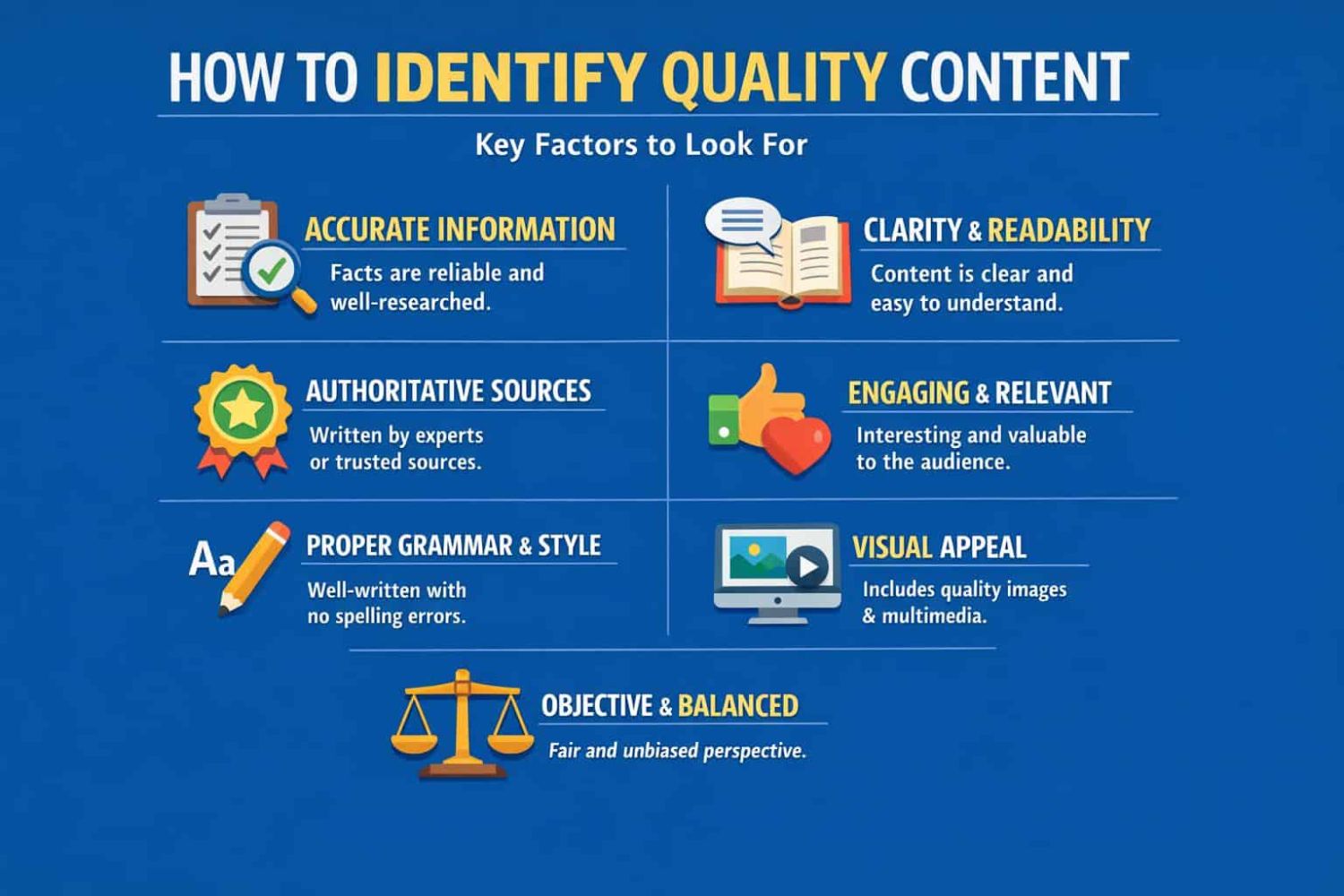 HOW TO IDENTIFY QUALITY CONTENT

Key Factors to Look For

ACCURATE INFORMATION

Facts are reliable and well-researched.

AUTHORITATIVE SOURCES

Written by experts or trusted sources.

Aa

PROPER GRAMMAR & STYLE

Well-written with no spelling errors.

CLARITY & READABILITY

Content is clear and easy to understand.

ENGAGING & RELEVANT

Interesting and valuable to the audience.

VISUAL APPEAL

Includes quality images & multimedia.

OBJECTIVE & BALANCED

Fair and unbiased perspective.